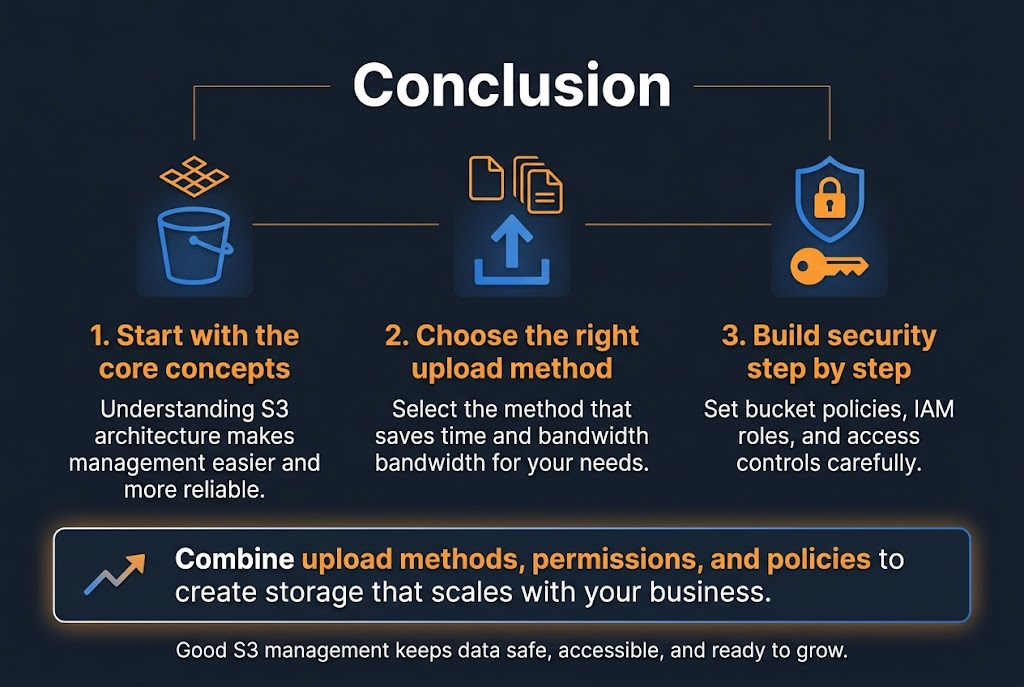 Conclusion

1. Start with the core concepts

Understanding S3 architecture makes management easier and more reliable.

2. Choose the right upload method

Select the method that saves time and bandwidth bandwidth for your needs.

3. Build security step by step

Set bucket policies, IAM roles, and access controls carefully.

Combine upload methods, permissions, and policies to create storage that scales with your business.

Good S3 management keeps data safe, accessible, and ready to grow.